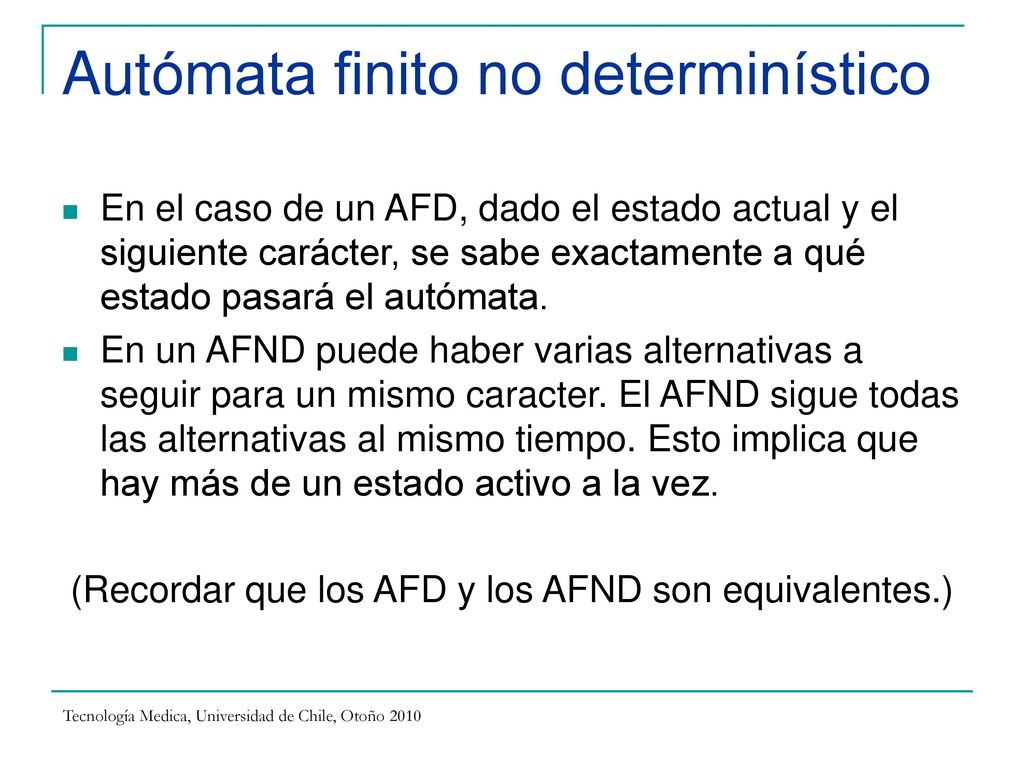 Autómata finito no determinístico

En el caso de un AFD, dado el estado actual y el siguiente carácter, se sabe exactamente a qué estado pasará el autómata.

En un AFND puede haber varias alternativas a seguir para un mismo caracter. El AFND sigue todas las alternativas al mismo tiempo. Esto implica que hay más de un estado activo a la vez.

(Recordar que los AFD y los AFND son equivalentes.)

Tecnología Medica, Universidad de Chile, Otoño 2010